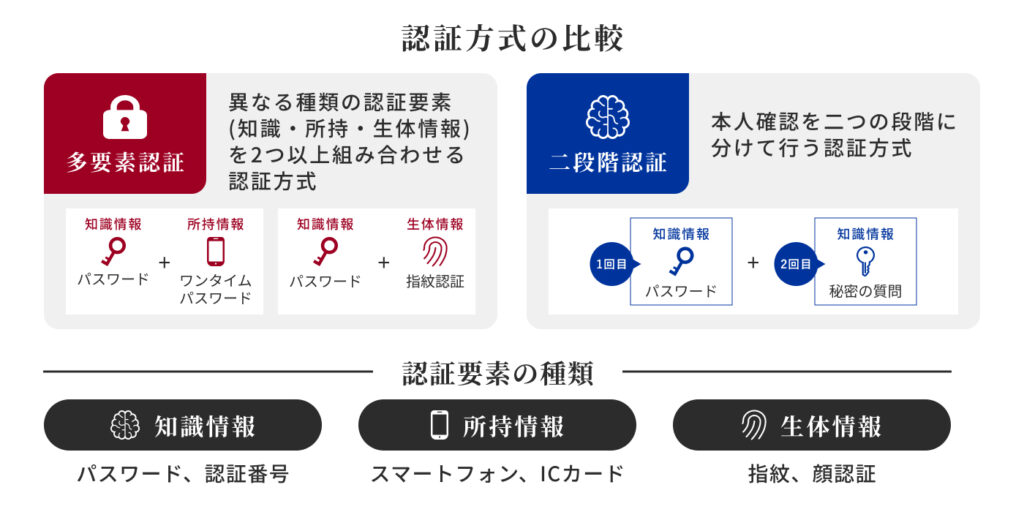 認証方式の比較

多要素認証

異なる種類の認証要素（知識・所持・生体情報）を2つ以上組み合わせる認証方式

知識情報
パスワード
+
所持情報
ワンタイムパスワード

知識情報
パスワード
+
生体情報
指紋認証

二段階認証

本人確認を二つの段階に分けて行う認証方式

1回目
知識情報
パスワード
+
2回目
知識情報
秘密の質問

認証要素の種類

知識情報
パスワード、認証番号

所持情報
スマートフォン、ICカード

生体情報
指紋、顔認証